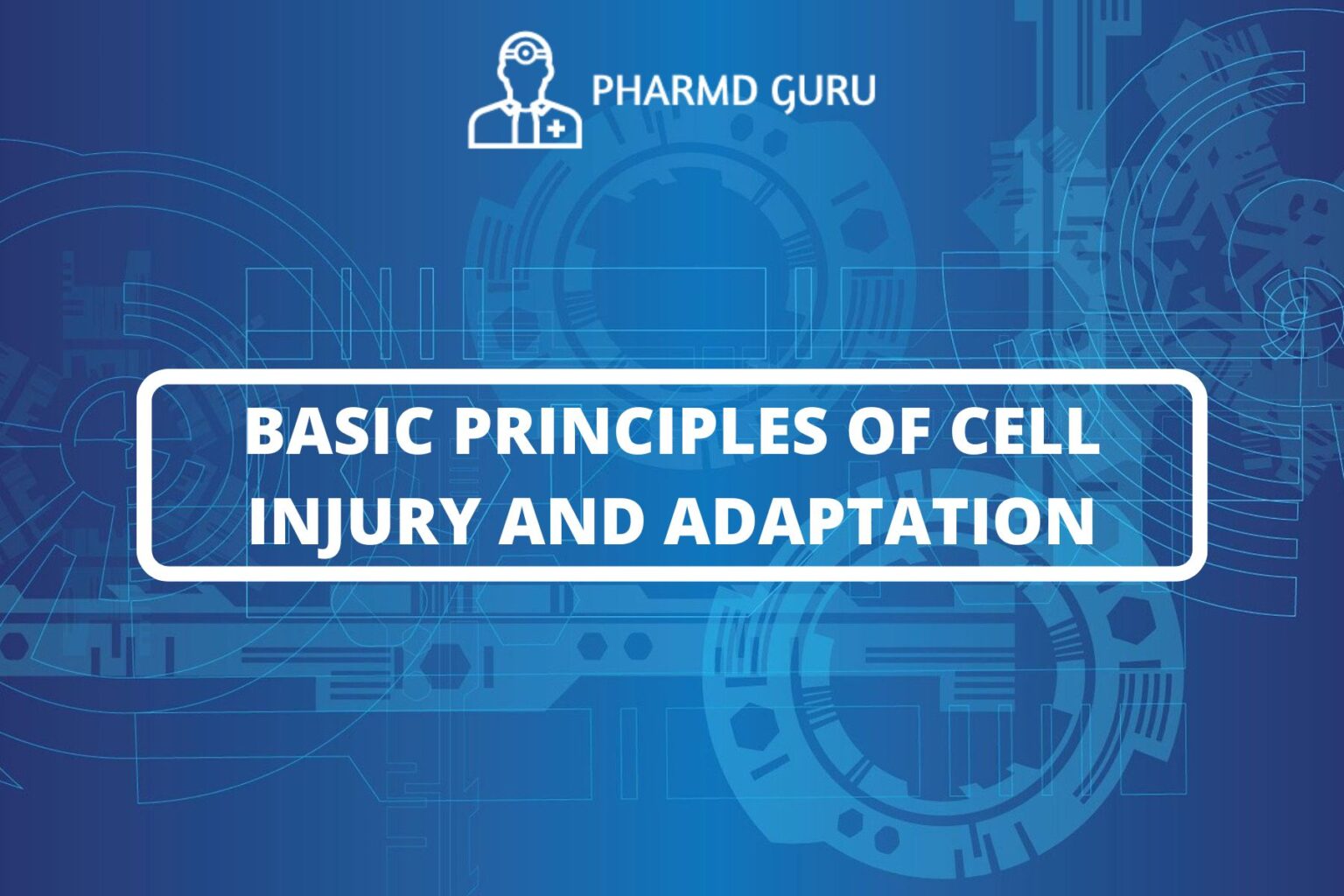 PHARMD GURU

BASIC PRINCIPLES OF CELL INJURY AND ADAPTATION